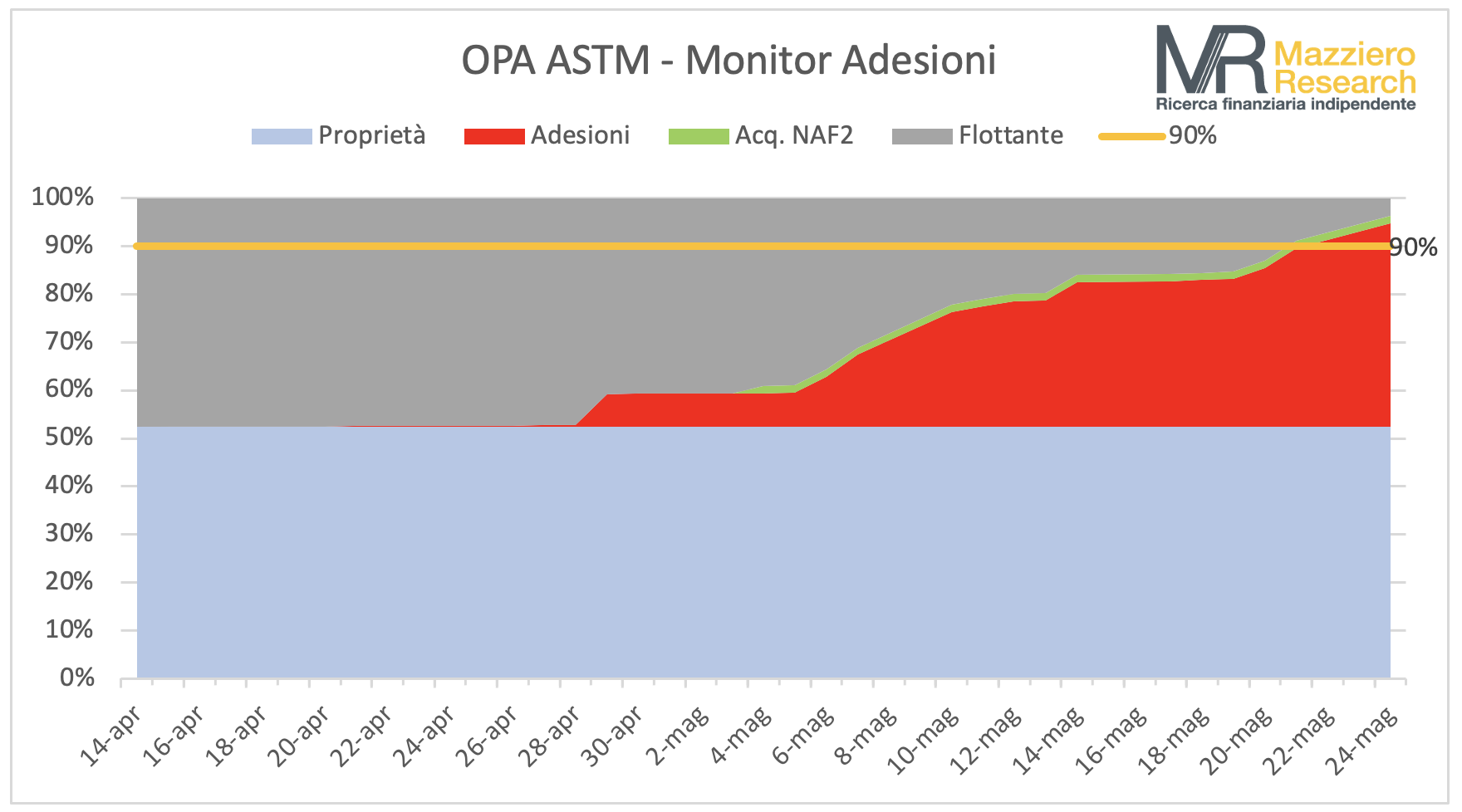 OPA ASTM - Monitor Adesioni

MR Mazziero Research
Ricerca finanziaria indipendente

Proprietà Adesioni Acq. NAF2 Flottante 90%

100%
90%
80%
70%
60%
50%
40%
30%
20%
10%
0%

90%

14-apr 16-apr 18-apr 20-apr 22-apr 24-apr 26-apr 28-apr 30-apr 2-mag 4-mag 6-mag 8-mag 10-mag 12-mag 14-mag 16-mag 18-mag 20-mag 22-mag 24-mag